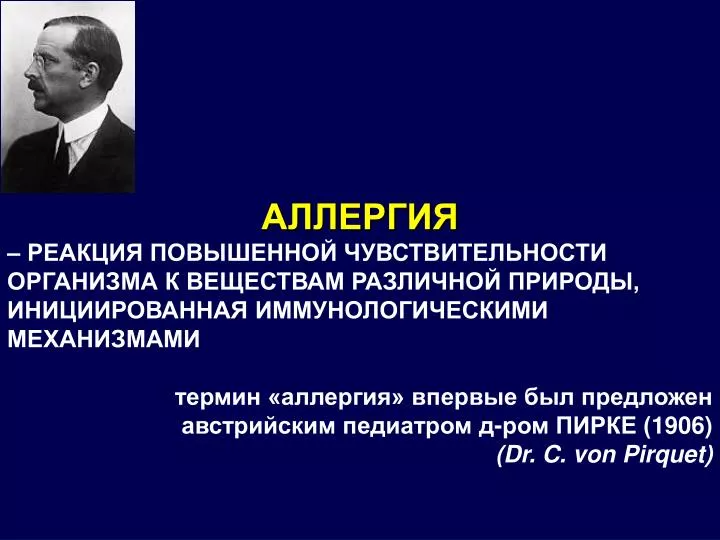 АЛЛЕРГИЯ
– РЕАКЦИЯ ПОВЫШЕННОЙ ЧУВСТВИТЕЛЬНОСТИ ОРГАНИЗМА К ВЕЩЕСТВАМ РАЗЛИЧНОЙ ПРИРОДЫ, ИНИЦИИРОВАННАЯ ИММУНОЛОГИЧЕСКИМИ МЕХАНИЗМАМИ

термин «аллергия» впервые был предложен австрийским педиатром д-ром ПИРКЕ (1906)
(Dr. C. von Pirquet)